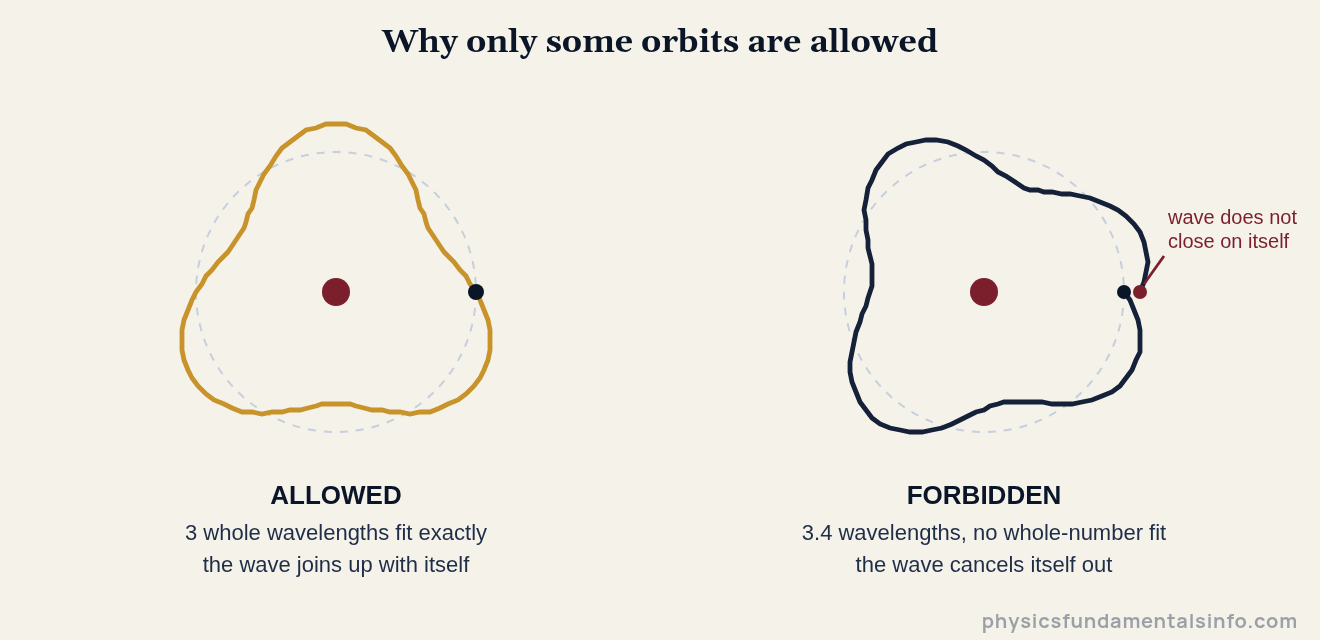 Why only some orbits are allowed

wave does not close on itself

ALLOWED

3 whole wavelengths fit exactly
the wave joins up with itself

FORBIDDEN

3.4 wavelengths, no whole-number fit
the wave cancels itself out

physicsfundamentalsinfo.com